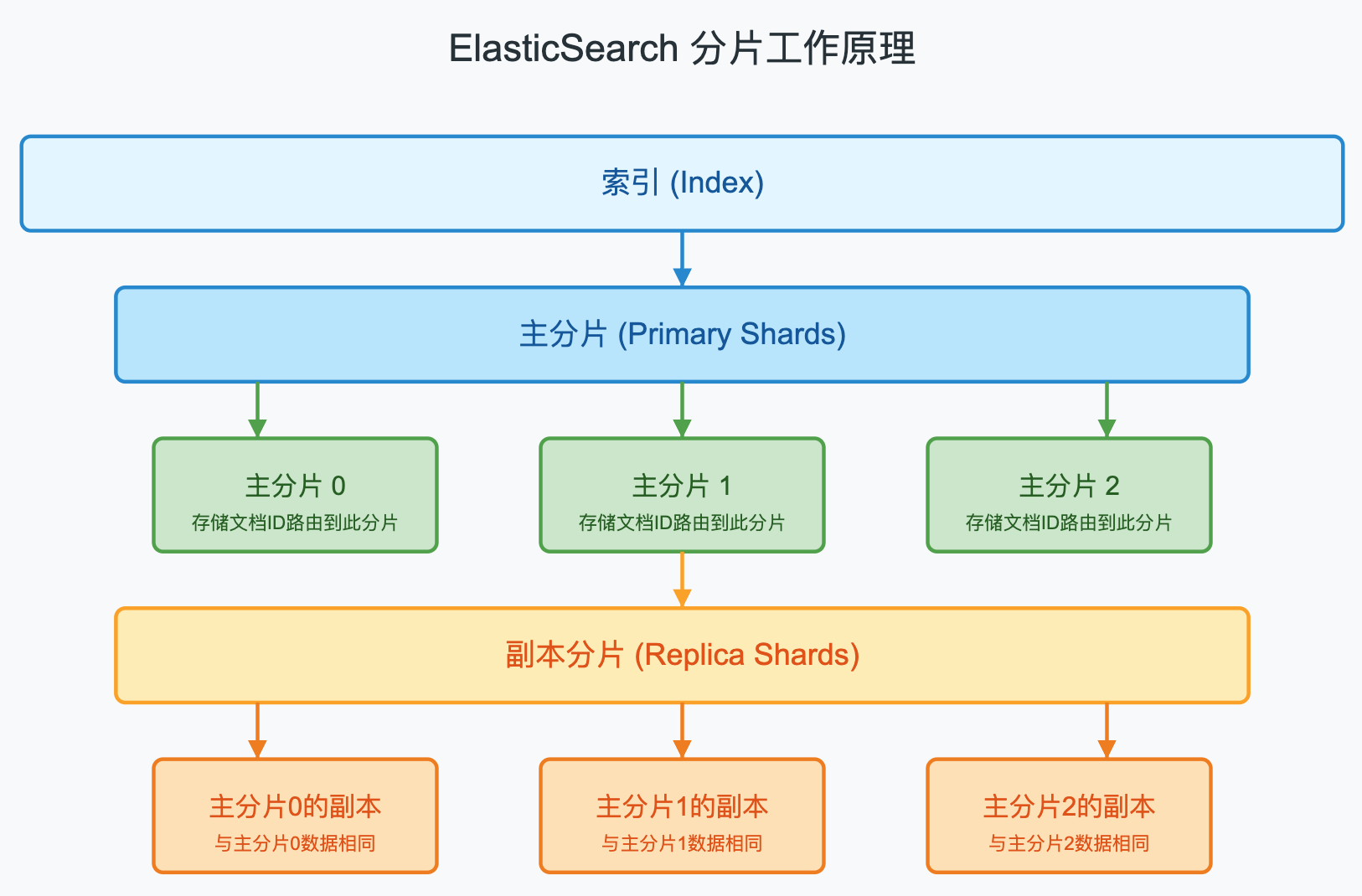 ElasticSearch 分片工作原理

索引 (Index)

主分片 (Primary Shards)

主分片 0
存储文档ID路由到此分片

主分片 1
存储文档ID路由到此分片

主分片 2
存储文档ID路由到此分片

副本分片 (Replica Shards)

主分片0的副本
与主分片0数据相同

主分片1的副本
与主分片1数据相同

主分片2的副本
与主分片2数据相同